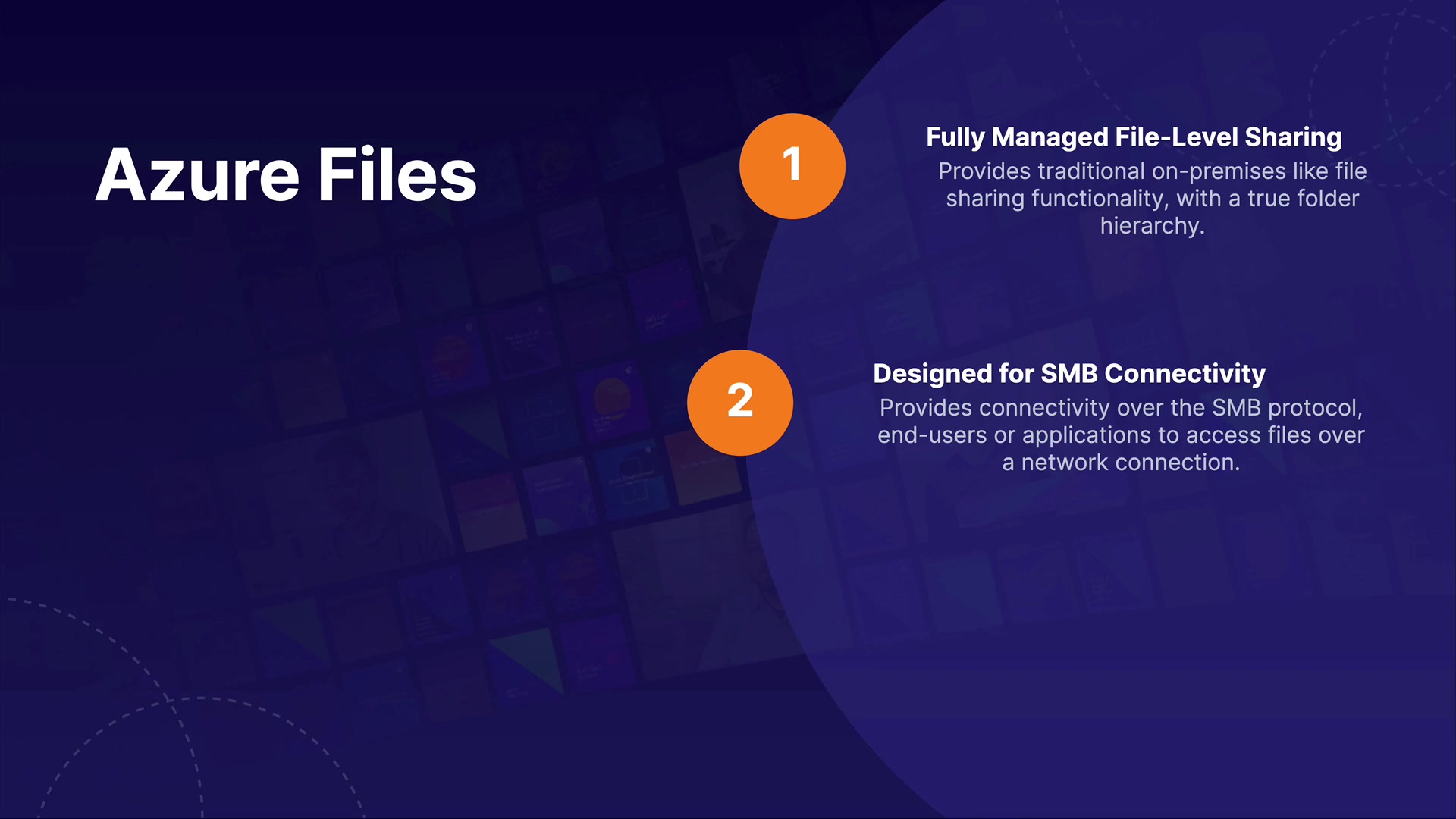 Azure Files

1

Fully Managed File-Level Sharing

Provides traditional on-premises like file sharing functionality, with a true folder hierarchy.

2

Designed for SMB Connectivity

Provides connectivity over the SMB protocol, end-users or applications to access files over a network connection.